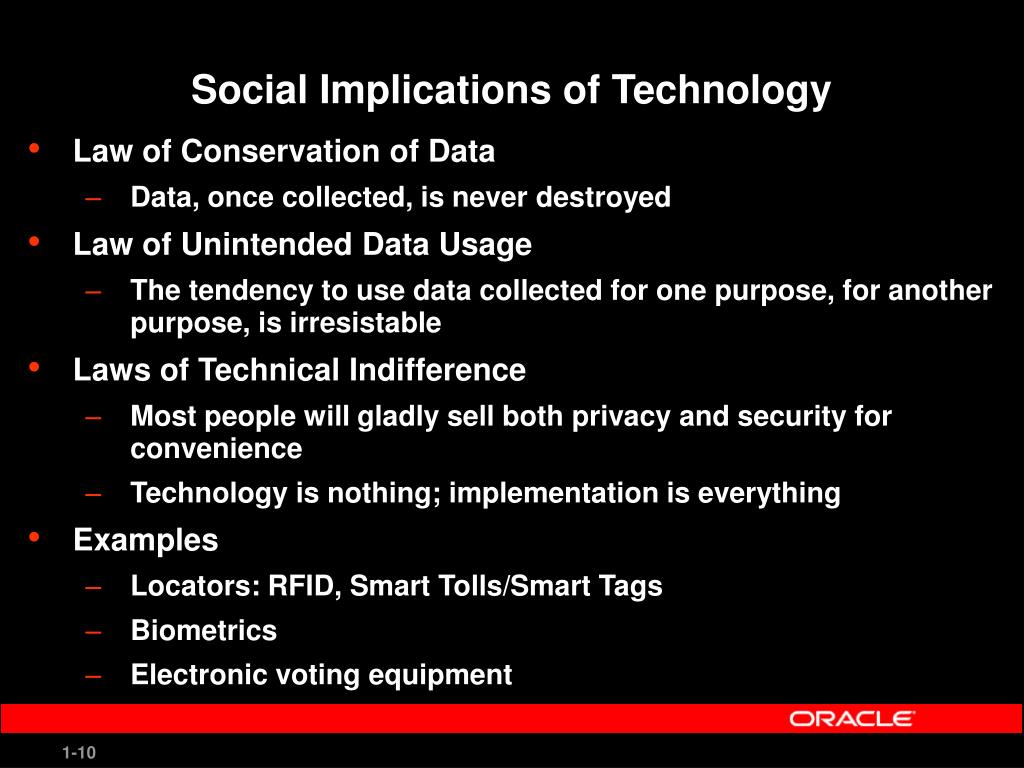 Social Implications of Technology

• Law of Conservation of Data
– Data, once collected, is never destroyed

• Law of Unintended Data Usage
– The tendency to use data collected for one purpose, for another purpose, is irresistable

• Laws of Technical Indifference
– Most people will gladly sell both privacy and security for convenience
– Technology is nothing; implementation is everything

• Examples
– Locators: RFID, Smart Tolls/Smart Tags
– Biometrics
– Electronic voting equipment

ORACLE

1-10